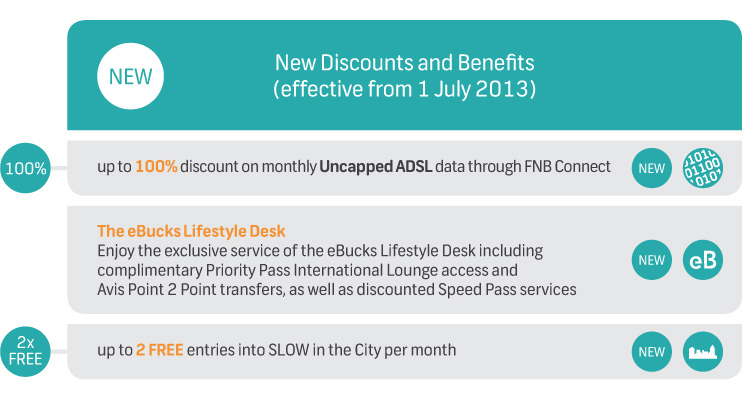 NEW

New Discounts and Benefits
(effective from 1 July 2013)

100%

up to 100% discount on monthly Uncapped ADSL data through FNB Connect

NEW

1010
01100
0101

The eBucks Lifestyle Desk
Enjoy the exclusive service of the eBucks Lifestyle Desk including complimentary Priority Pass International Lounge access and Avis Point 2 Point transfers, as well as discounted Speed Pass services

NEW

eB

2x
FREE

up to 2 FREE entries into SLOW in the City per month

NEW